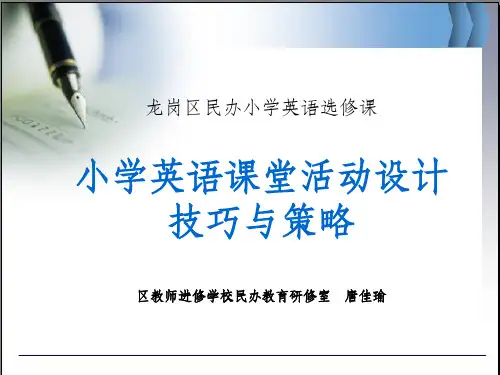 龙岗区民办小学英语选修课

小学英语课堂活动设计技巧与策略

区教师进修学校民办教育研修室　唐佳瑜